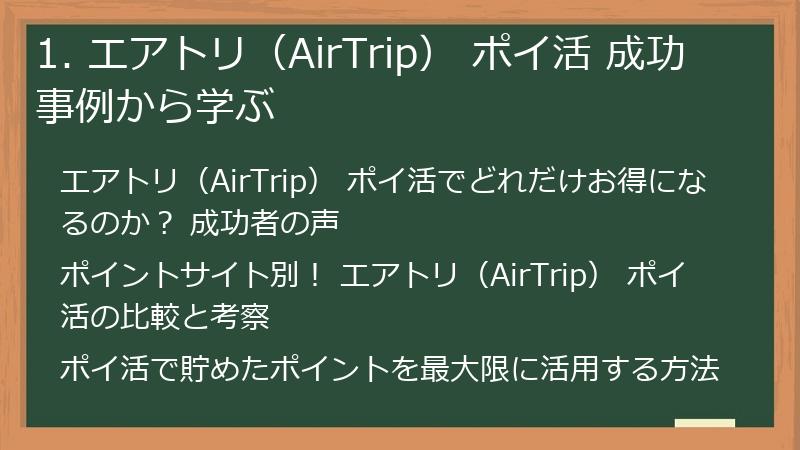 1. エアトリ（AirTrip） ポイ活 成功事例から学ぶ

エアトリ（AirTrip） ポイ活でどれだけお得になるのか？ 成功者の声

ポイントサイト別！ エアトリ（AirTrip） ポイ活の比較と考察

ポイ活で貯めたポイントを最大限に活用する方法